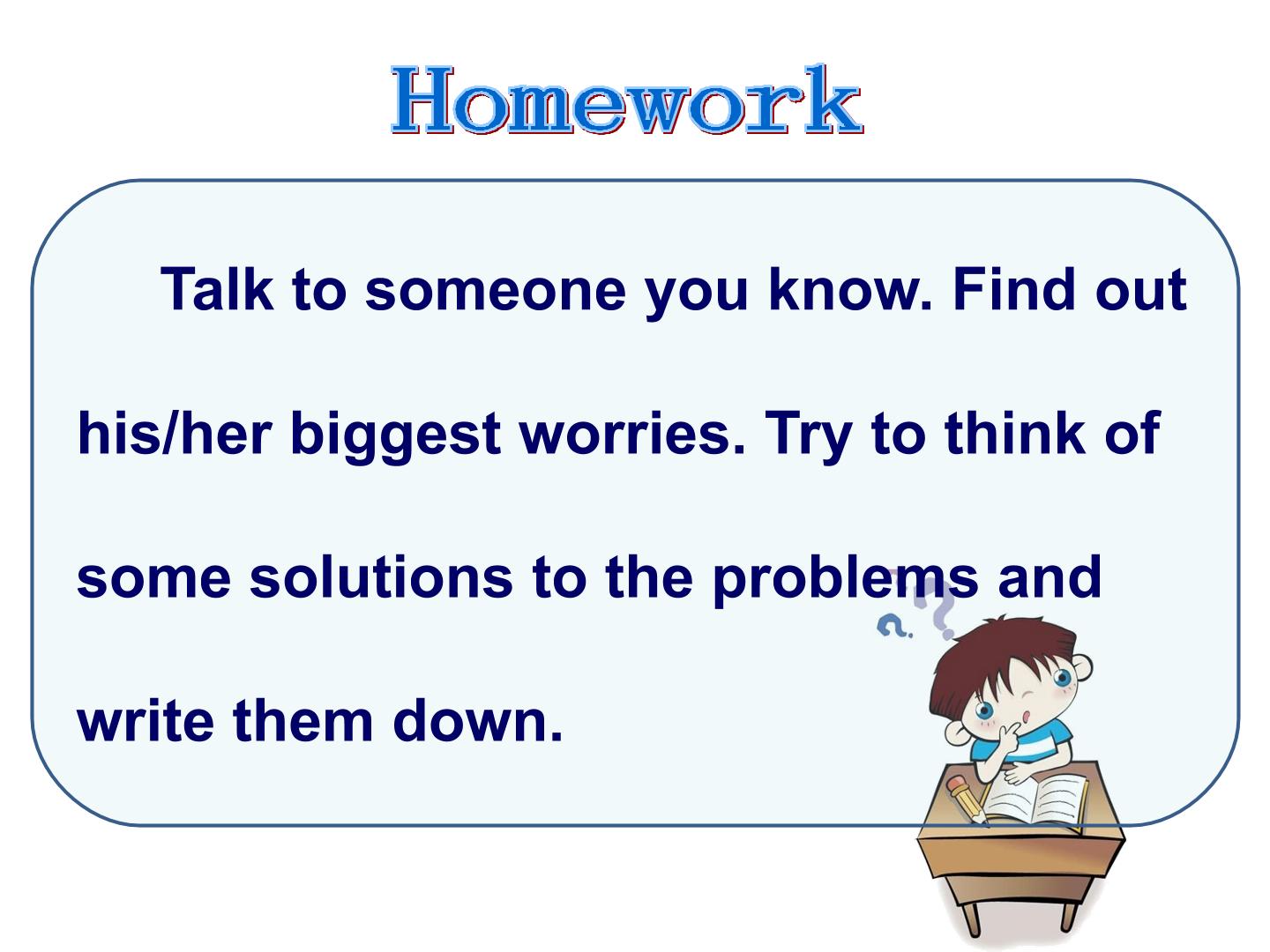 Homework

Talk to someone you know. Find out his/her biggest worries. Try to think of some solutions to the problems and write them down.